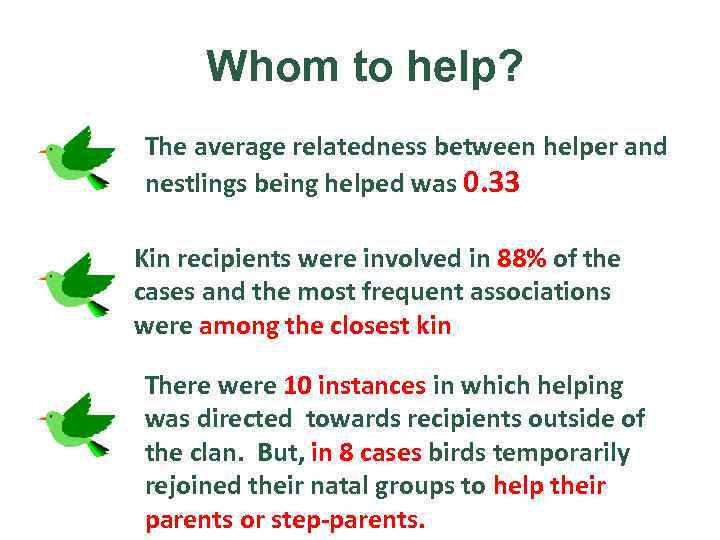 Whom to help?

The average relatedness between helper and nestlings being helped was 0.33

Kin recipients were involved in 88% of the cases and the most frequent associations were among the closest kin

There were 10 instances in which helping was directed towards recipients outside of the clan. But, in 8 cases birds temporarily rejoined their natal groups to help their parents or step-parents.